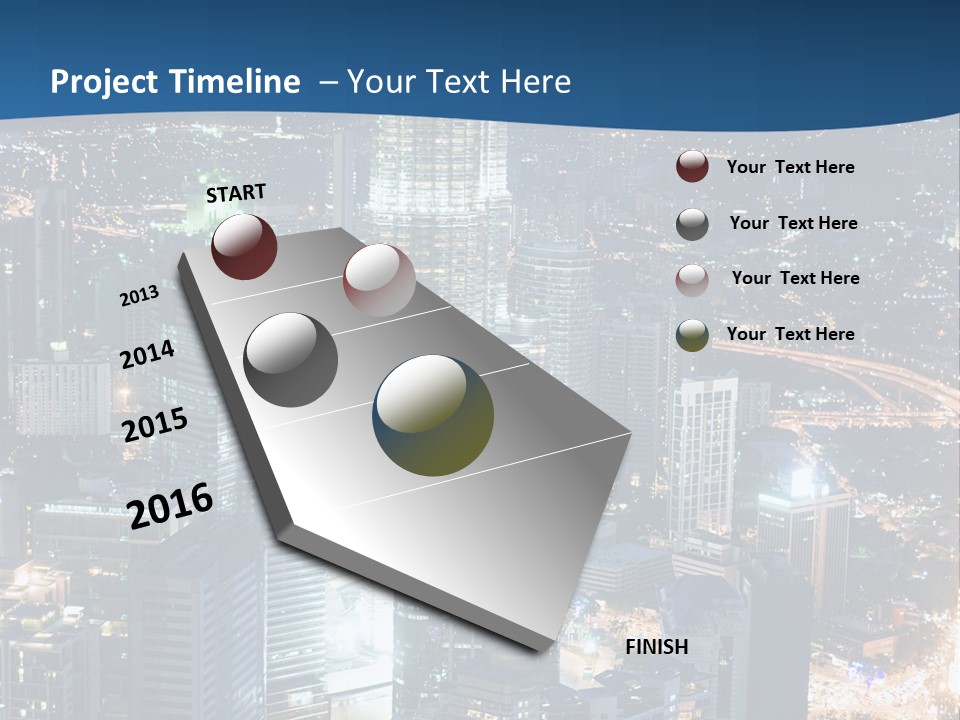 Project Timeline – Your Text Here

START

2013

2014

2015

2016

FINISH

Your Text Here

Your Text Here

Your Text Here

Your Text Here